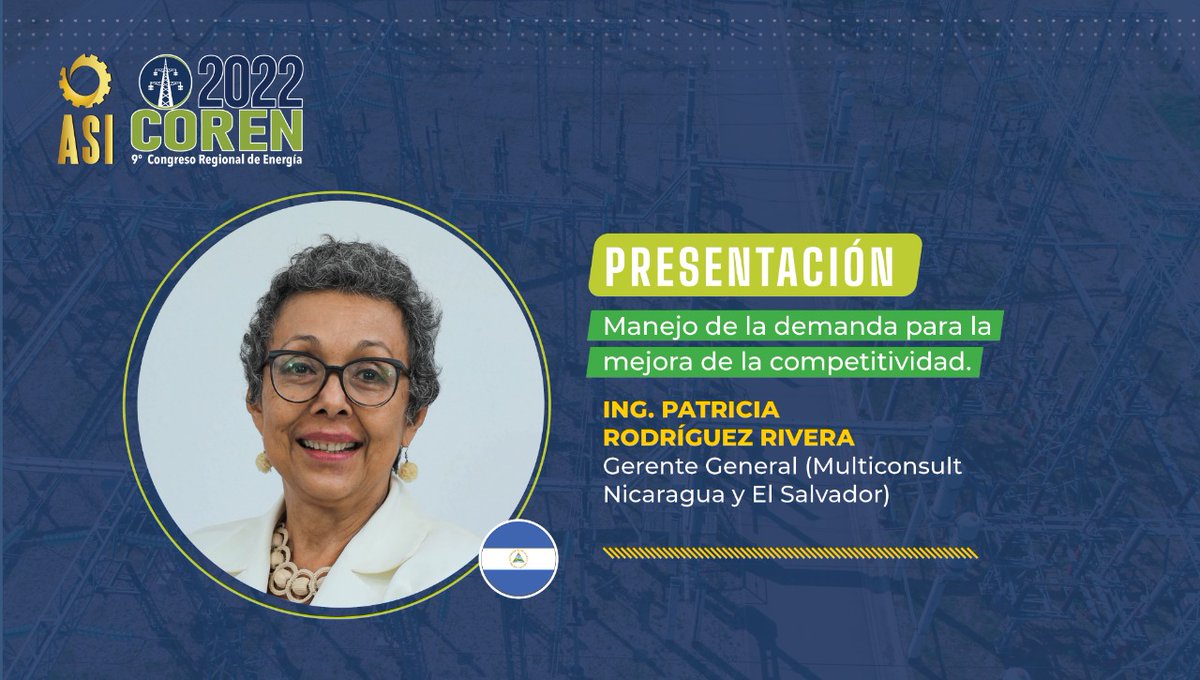 ASI

2022 COREN
9° Congreso Regional de Energía

PRESENTACIÓN

Manejo de la demanda para la mejora de la competitividad.

ING. PATRICIA RODRÍGUEZ RIVERA
Gerente General (Multiconsult Nicaragua y El Salvador)